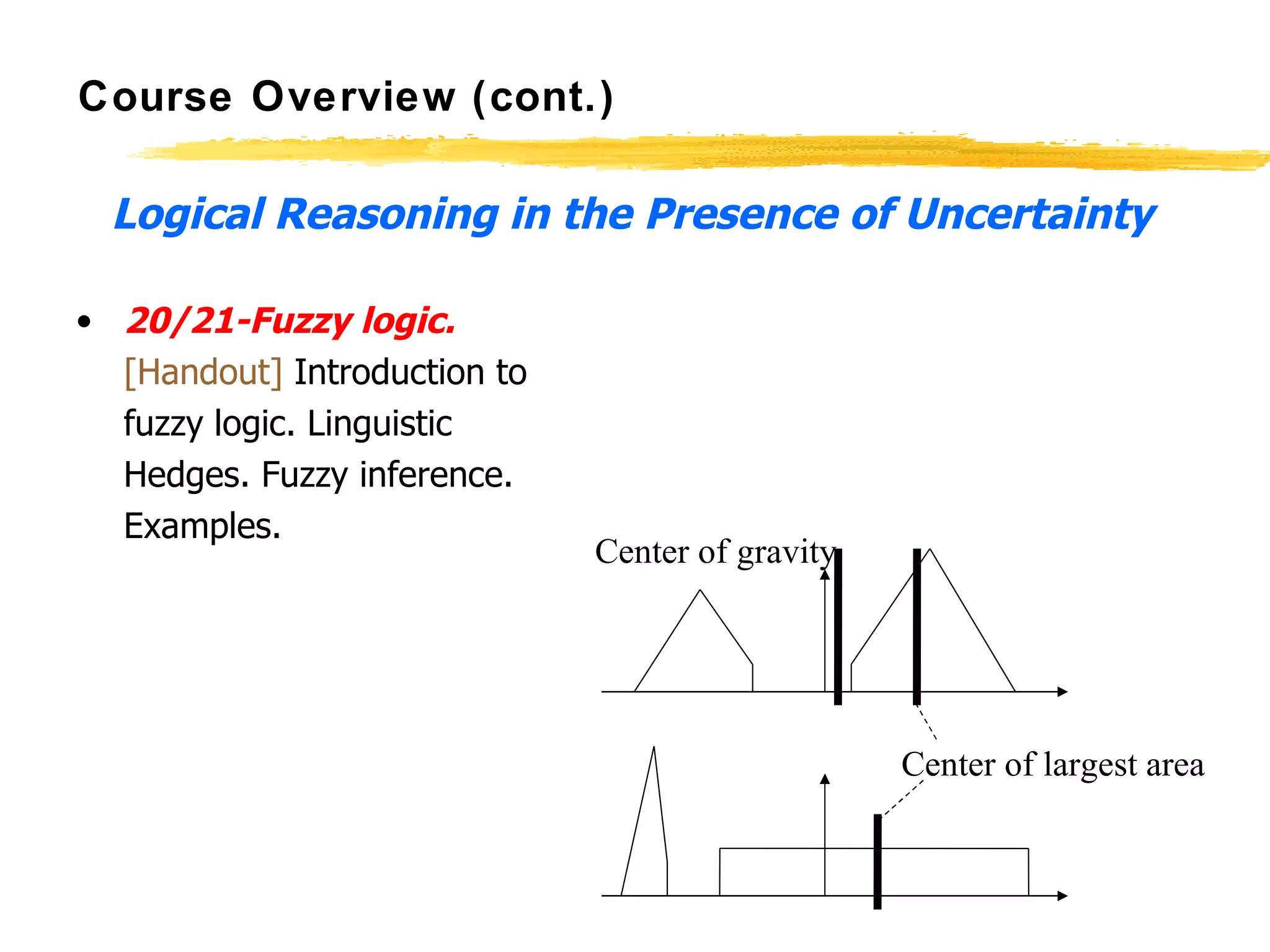 Course Overview (cont.)

Logical Reasoning in the Presence of Uncertainty

• 20/21-Fuzzy logic. [Handout] Introduction to fuzzy logic. Linguistic Hedges. Fuzzy inference. Examples.

Center of gravity

Center of largest area